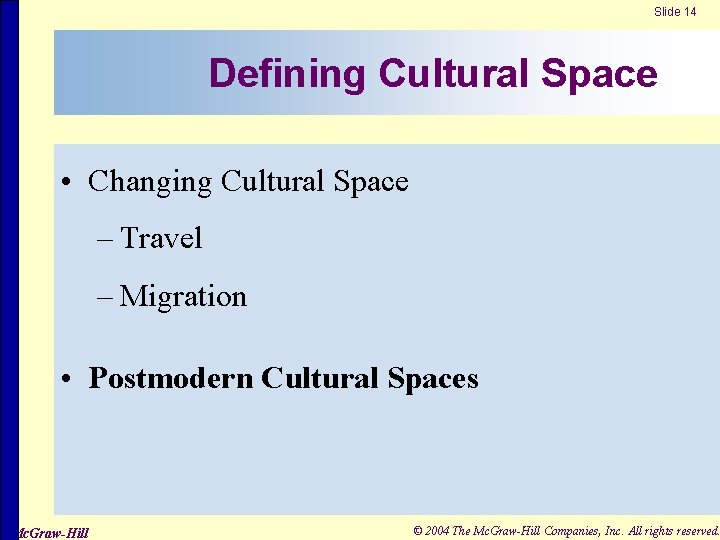 Slide 14

Defining Cultural Space

• Changing Cultural Space
– Travel
– Migration

• Postmodern Cultural Spaces

cGraw-Hill

© 2004 The McGraw-Hill Companies, Inc. All rights reserved.